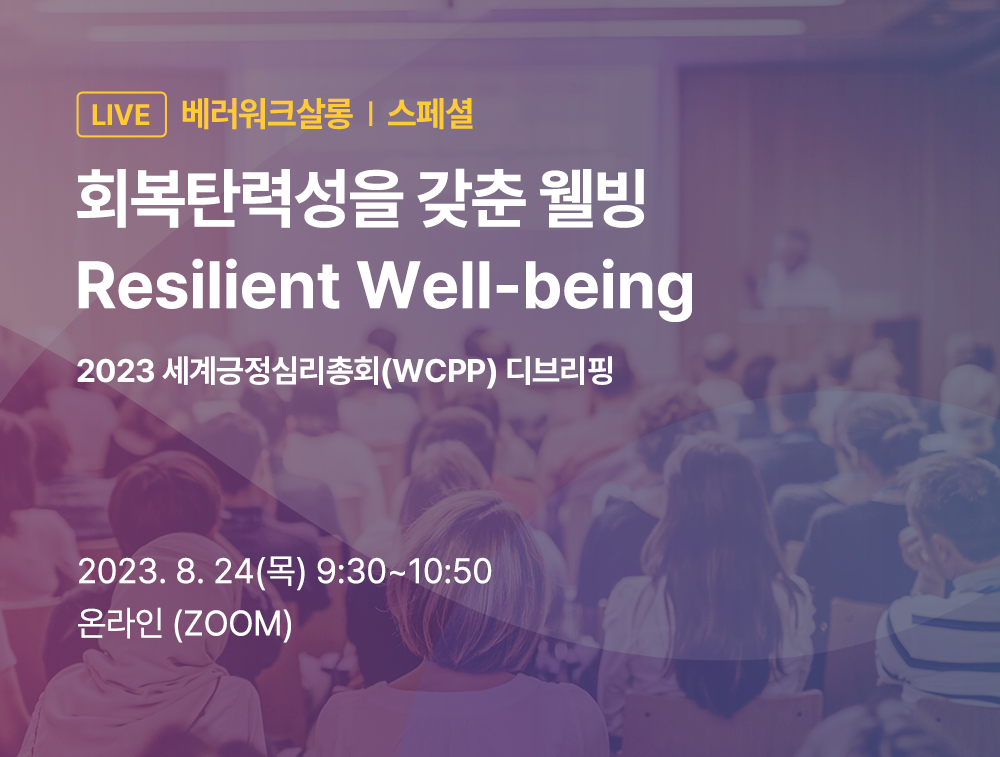 LIVE 베러워크살롱 | 스페셜

회복탄력성을 갖춘 웰빙
Resilient Well-being

2023 세계긍정심리총회(WCPP) 디브리핑

2023. 8. 24(목) 9:30~10:50
온라인 (ZOOM)